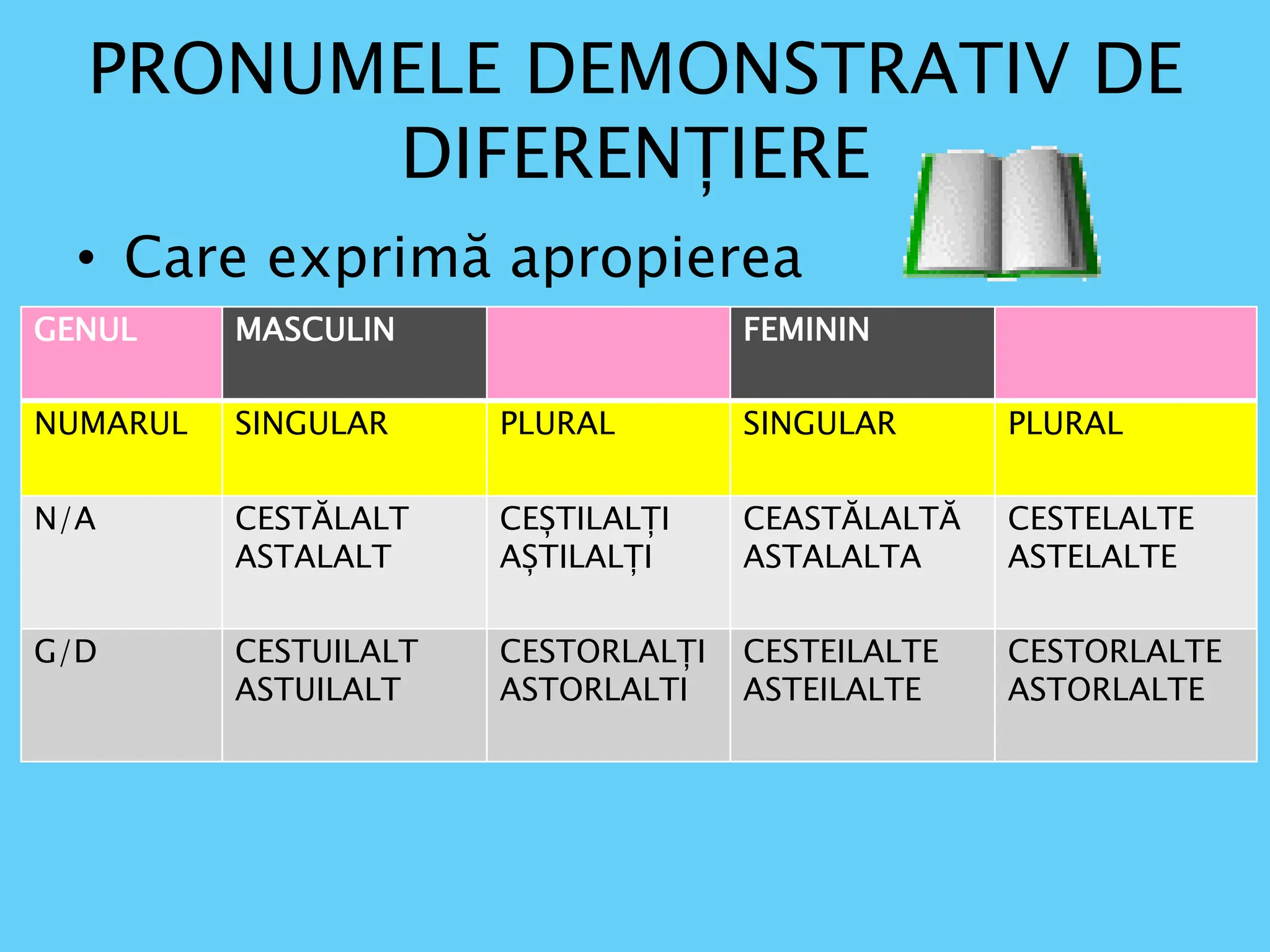 PRONUMELE DEMONSTRATIV DE DIFERENȚIERE

• Care exprimă apropierea

| GENUL | MASCULIN | | FEMININ | |
|---|---|---|---|---|
| NUMARUL | SINGULAR | PLURAL | SINGULAR | PLURAL |
| N/A | CESTĂLALT ASTALALT | CEȘTILALȚI AȘTILALȚI | CEASTĂLALTĂ ASTALALTA | CESTELALTE ASTELALTE |
| G/D | CESTUILALT ASTUILALT | CESTORLALȚI ASTORLALTI | CESTEILALTE ASTEILALTE | CESTORLALTE ASTORLALTE |